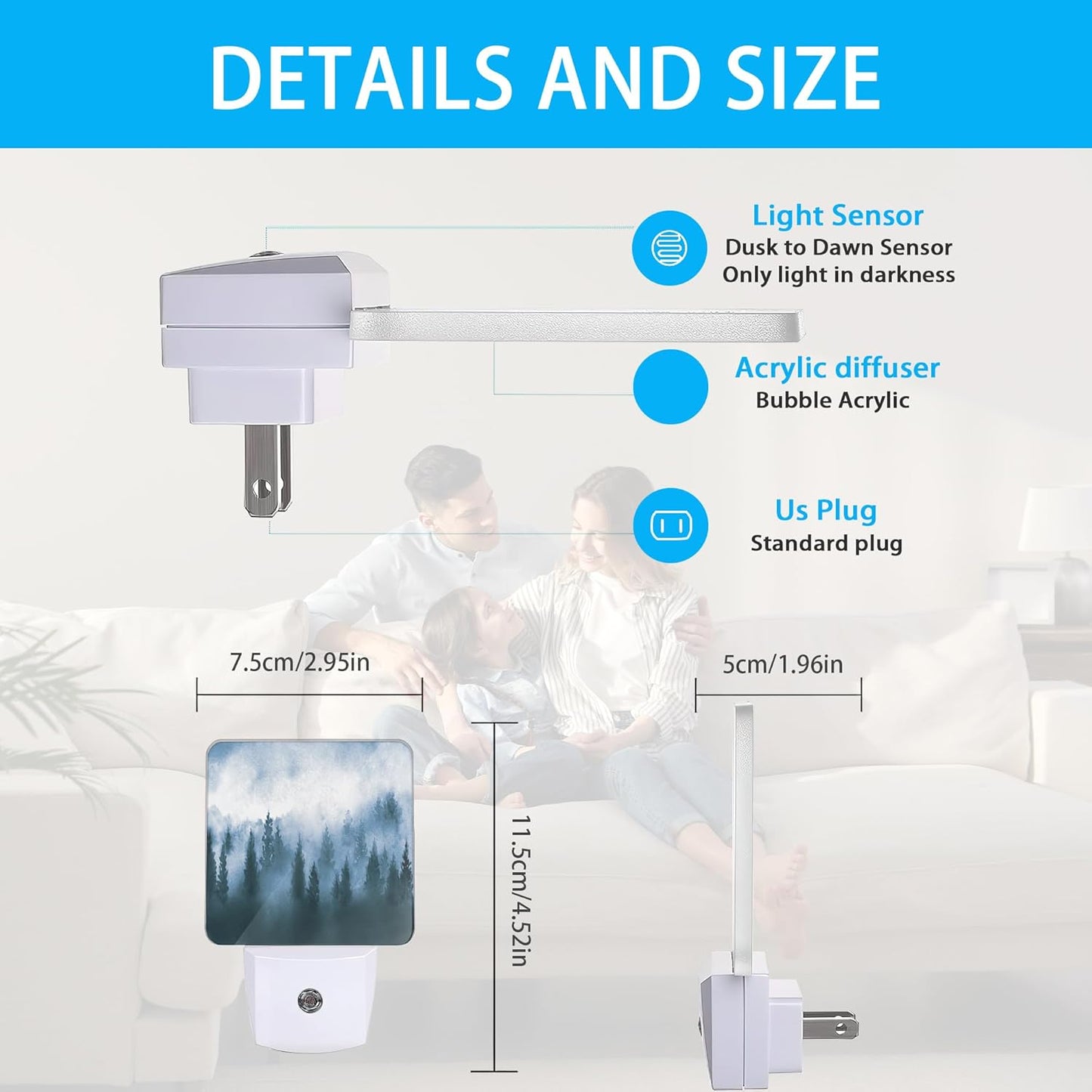 DETAILS AND SIZE

Light Sensor
Dusk to Dawn Sensor
Only light in darkness

Acrylic diffuser
Bubble Acrylic

Us Plug
Standard plug

7.5cm/2.95in

5cm/1.96in

11.5cm/4.52in